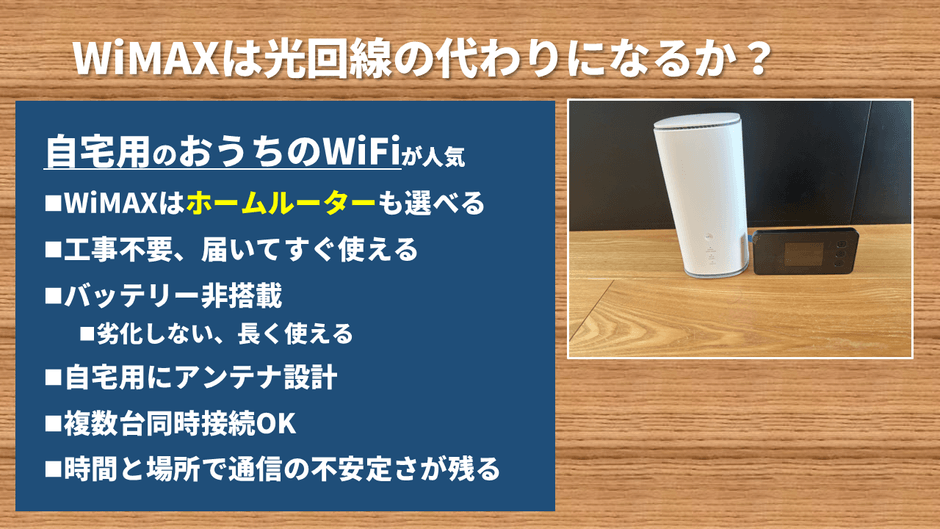 WiMAXは光回線の代わりになるか？

自宅用のおうちのWiFiが人気

■WiMAXはホームルーターも選べる

■工事不要、届いてすぐ使える

■バッテリー非搭載

■劣化しない、長く使える

■自宅用にアンテナ設計

■複数台同時接続OK

■時間と場所で通信の不安定さが残る